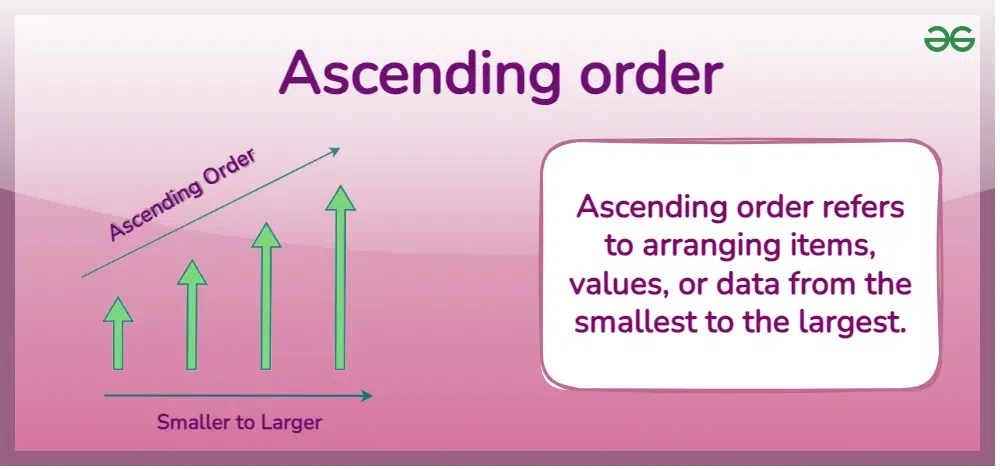 Ascending order

Ascending Order

Smaller to Larger

Ascending order refers to arranging items, values, or data from the smallest to the largest.